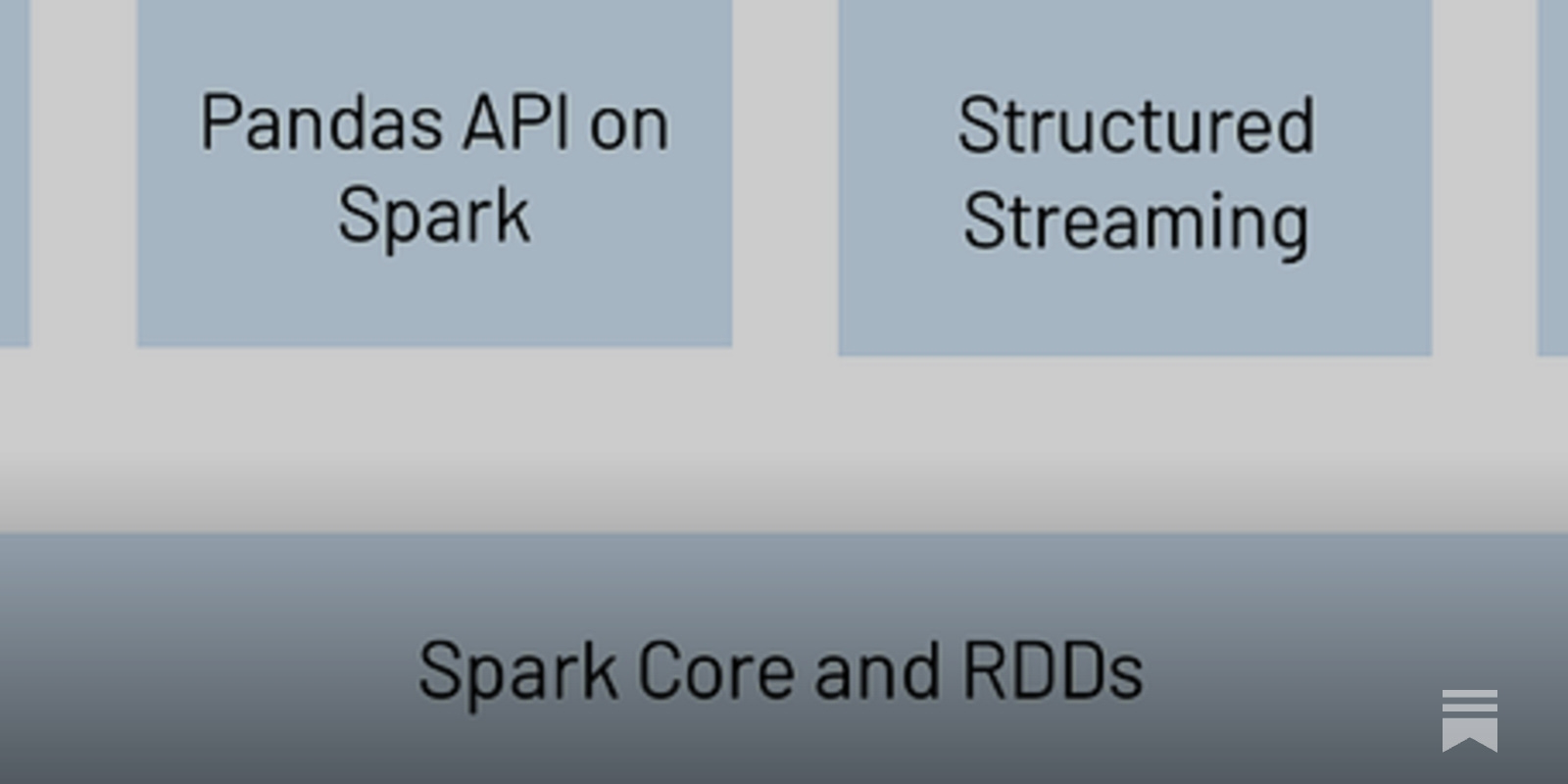 Pandas API on Spark

Structured Streaming

Spark Core and RDDs